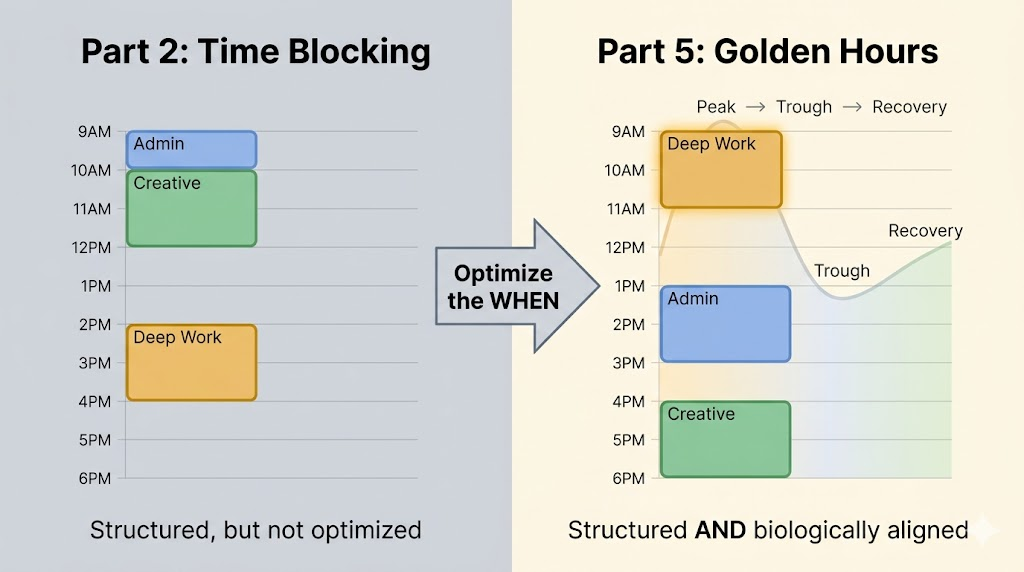 Part 2: Time Blocking

9AM
10AM
11AM
12PM
1PM
2PM
3PM
4PM
5PM
6PM

Admin
Creative
Deep Work

Structured, but not optimized

Optimize the WHEN

Part 5: Golden Hours

Peak → Trough → Recovery

9AM
10AM
11AM
12PM
1PM
2PM
3PM
4PM
5PM
6PM

Deep Work
Admin
Creative
Trough
Recovery

Structured AND biologically aligned